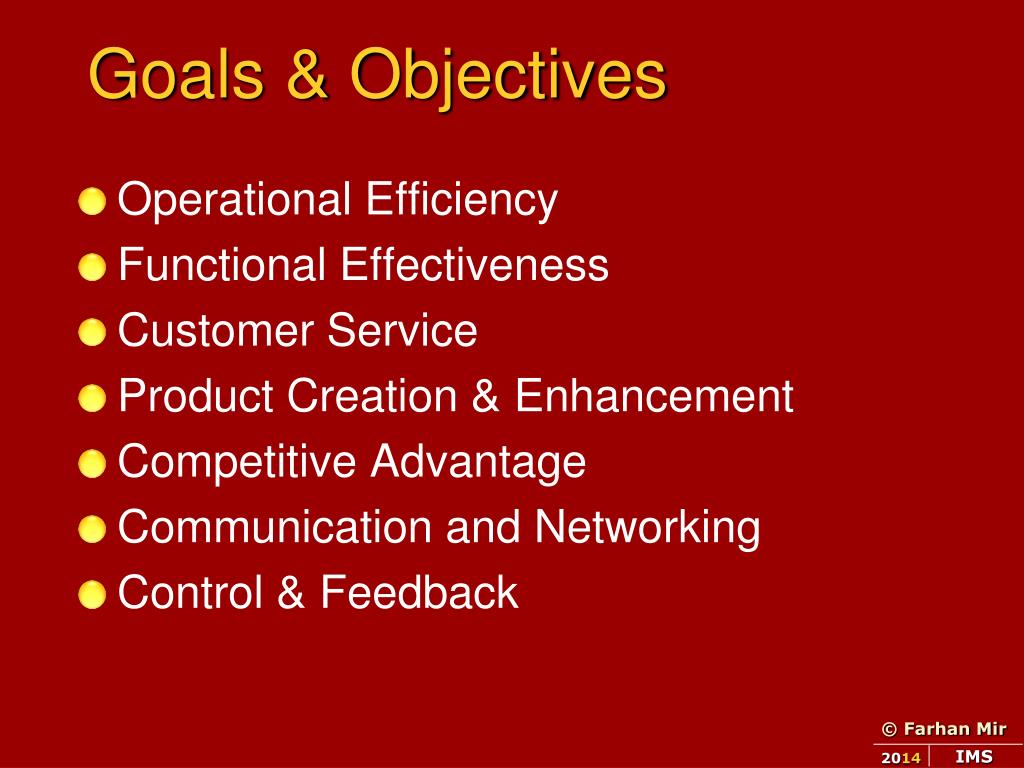 Goals & Objectives

Operational Efficiency
Functional Effectiveness
Customer Service
Product Creation & Enhancement
Competitive Advantage
Communication and Networking
Control & Feedback

© Farhan Mir
2014 IMS